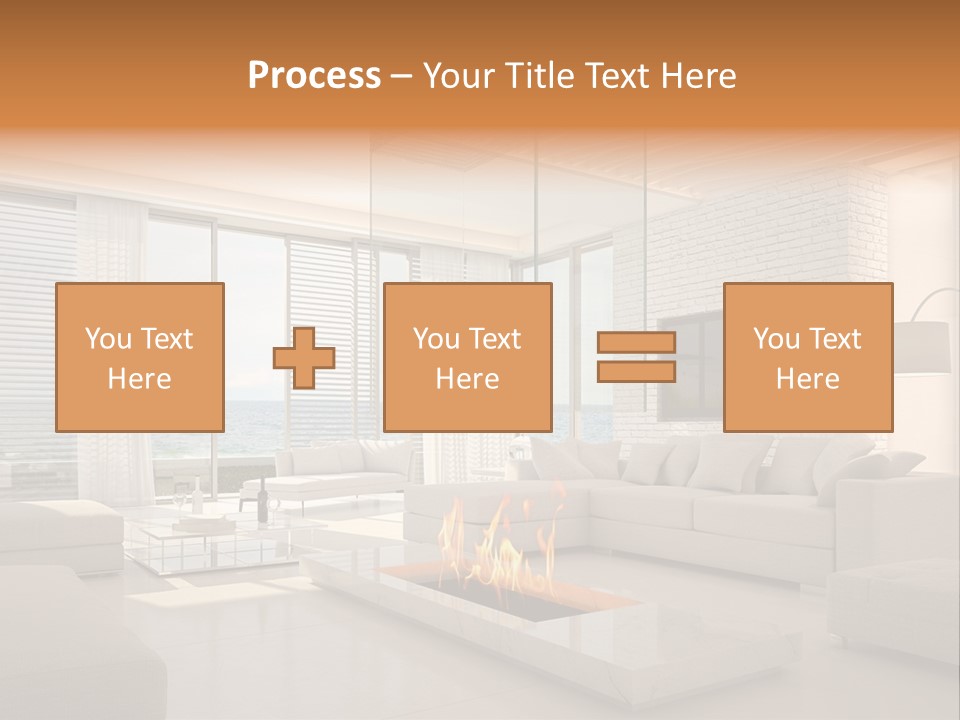 Process – Your Title Text Here

You Text Here

You Text Here

You Text Here